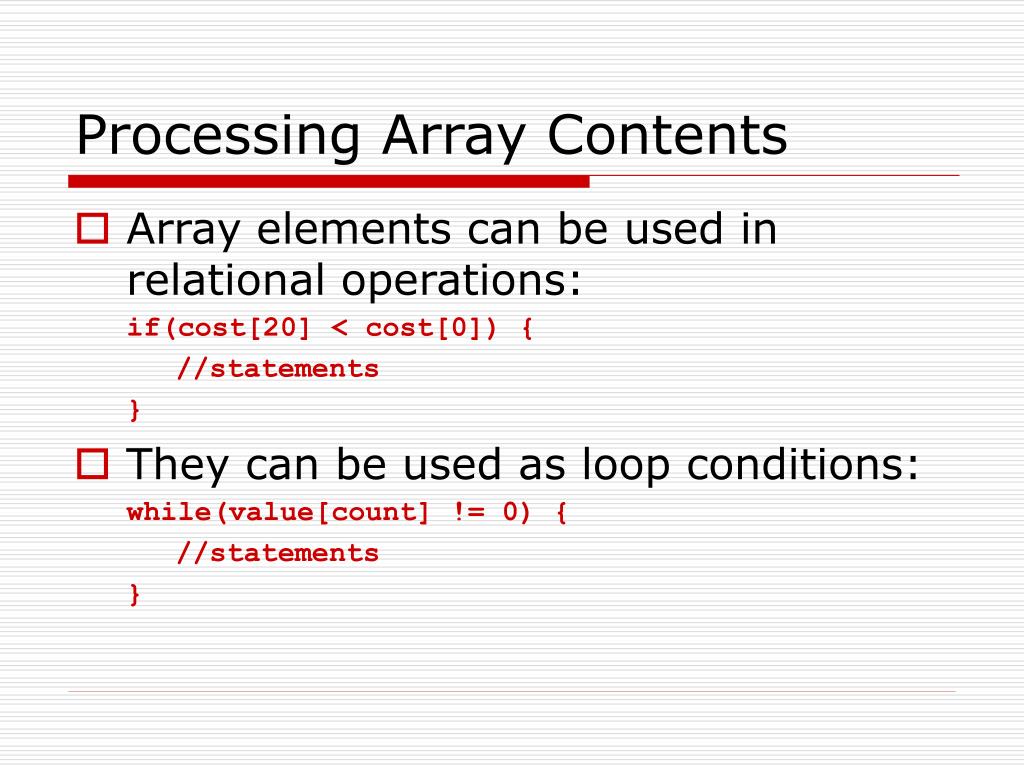 Processing Array Contents

Array elements can be used in relational operations:

if(cost[20] < cost[0]) {
   //statements
}

They can be used as loop conditions:

while(value[count] != 0) {
   //statements
}